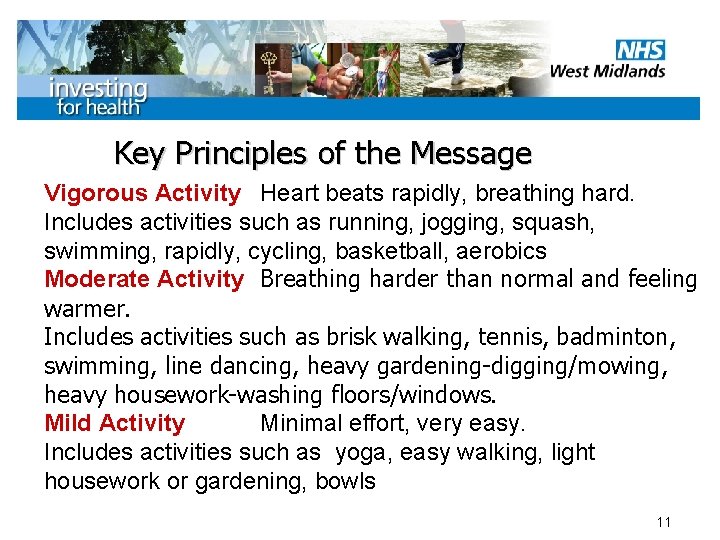 investing for health

NHS
West Midlands

Key Principles of the Message

Vigorous Activity Heart beats rapidly, breathing hard.
Includes activities such as running, jogging, squash, swimming, rapidly, cycling, basketball, aerobics
Moderate Activity Breathing harder than normal and feeling warmer.
Includes activities such as brisk walking, tennis, badminton, swimming, line dancing, heavy gardening-digging/mowing, heavy housework-washing floors/windows.
Mild Activity Minimal effort, very easy.
Includes activities such as yoga, easy walking, light housework or gardening, bowls

11